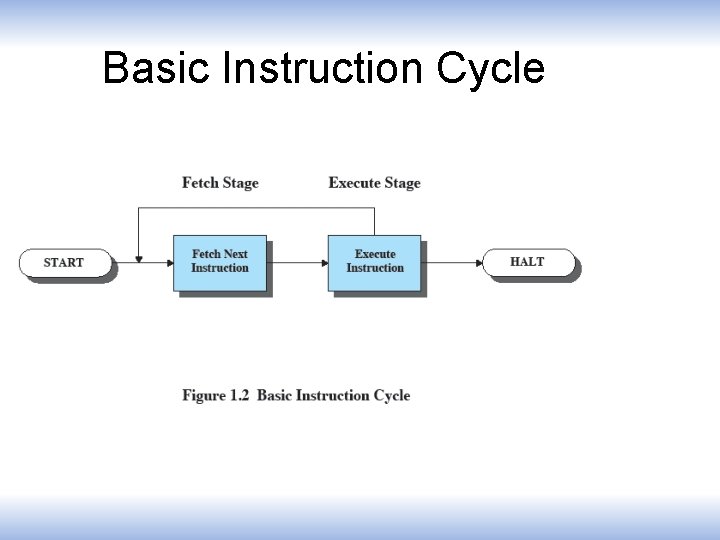 Basic Instruction Cycle

Fetch Stage

Execute Stage

START

Fetch Next Instruction

Execute Instruction

HALT

Figure 1.2 Basic Instruction Cycle